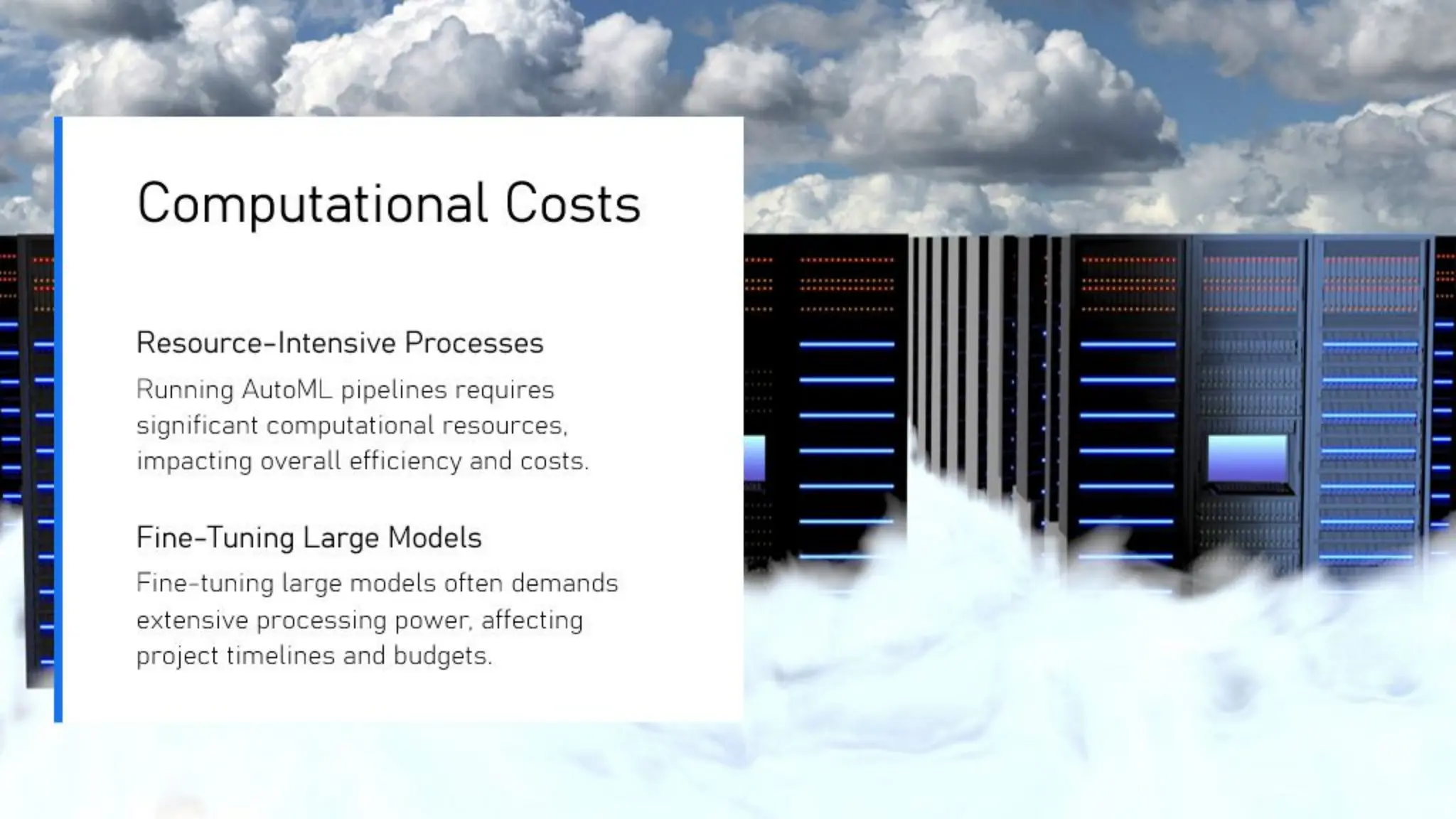 Computational Costs

Resource-Intensive Processes

Running AutoML pipelines requires significant computational resources, impacting overall efficiency and costs.

Fine-Tuning Large Models

Fine-tuning large models often demands extensive processing power, affecting project timelines and budgets.